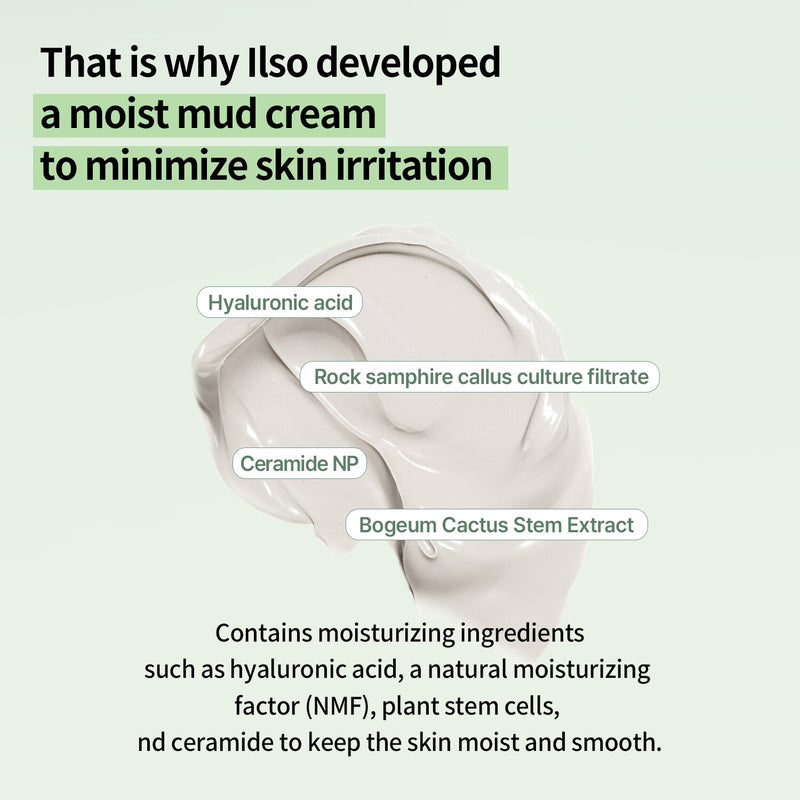 That is why Ilso developed a moist mud cream to minimize skin irritation

Hyaluronic acid

Rock samphire callus culture filtrate

Ceramide NP

Bogeum Cactus Stem Extract

Contains moisturizing ingredients such as hyaluronic acid, a natural moisturizing factor (NMF), plant stem cells, nd ceramide to keep the skin moist and smooth.